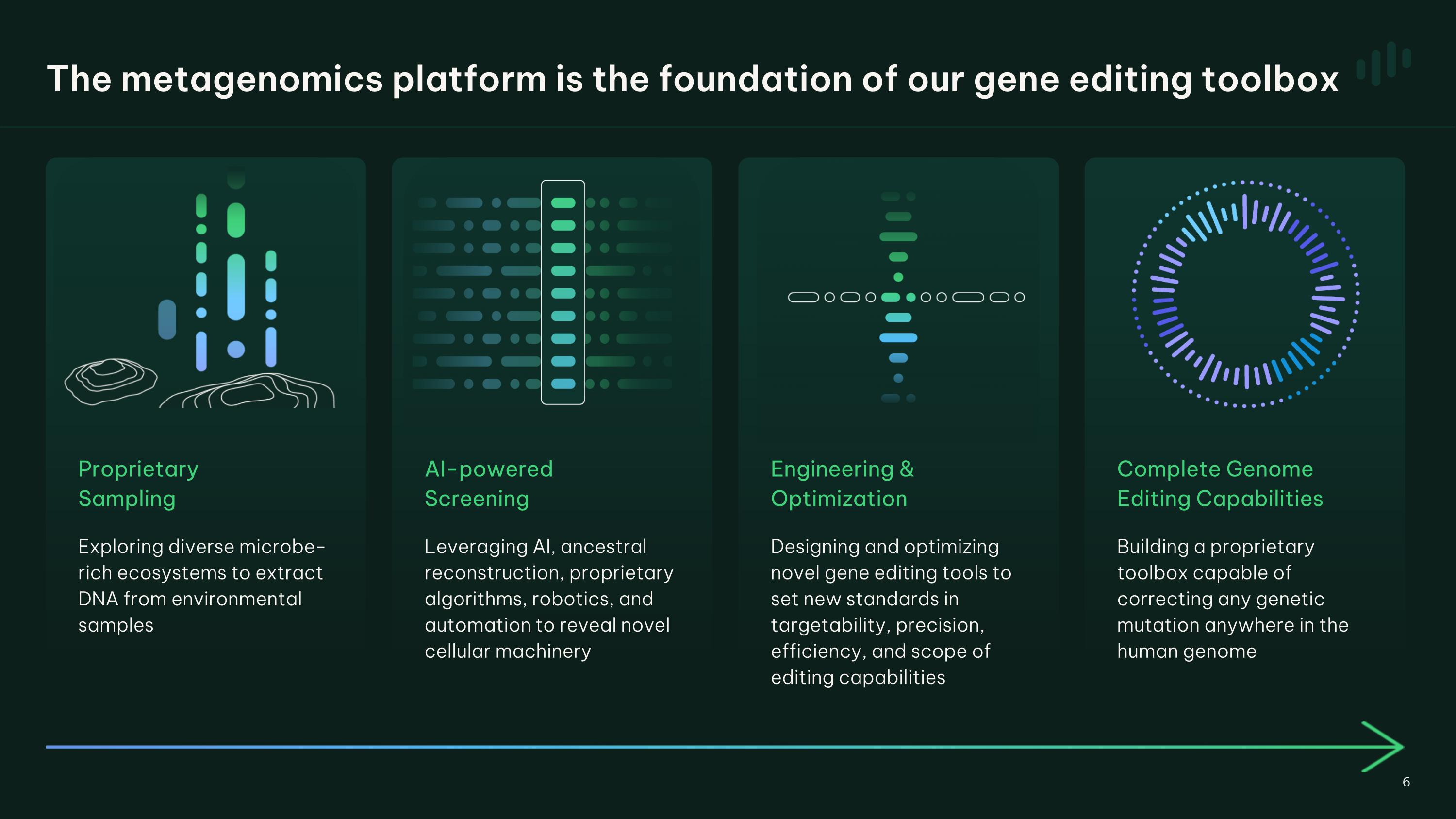 The metagenomics platform is the foundation of our gene editing toolbox

Proprietary Sampling

Exploring diverse microbe-rich ecosystems to extract DNA from environmental samples

AI-powered Screening

Leveraging AI, ancestral reconstruction, proprietary algorithms, robotics, and automation to reveal novel cellular machinery

Engineering & Optimization

Designing and optimizing novel gene editing tools to set new standards in targetability, precision, efficiency, and scope of editing capabilities

Complete Genome Editing Capabilities

Building a proprietary toolbox capable of correcting any genetic mutation anywhere in the human genome

6